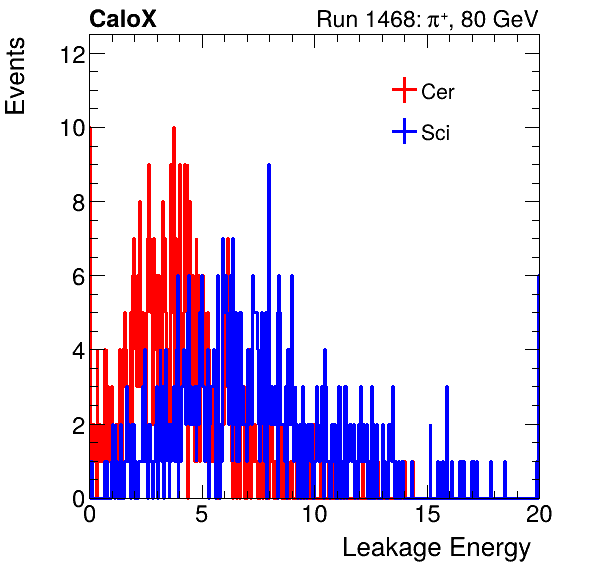 CaloX

Run 1468: $\pi^+$, 80 GeV

Events

12
10
8
6
4
2
0

Cer
Sci

0
5
10
15
20

Leakage Energy